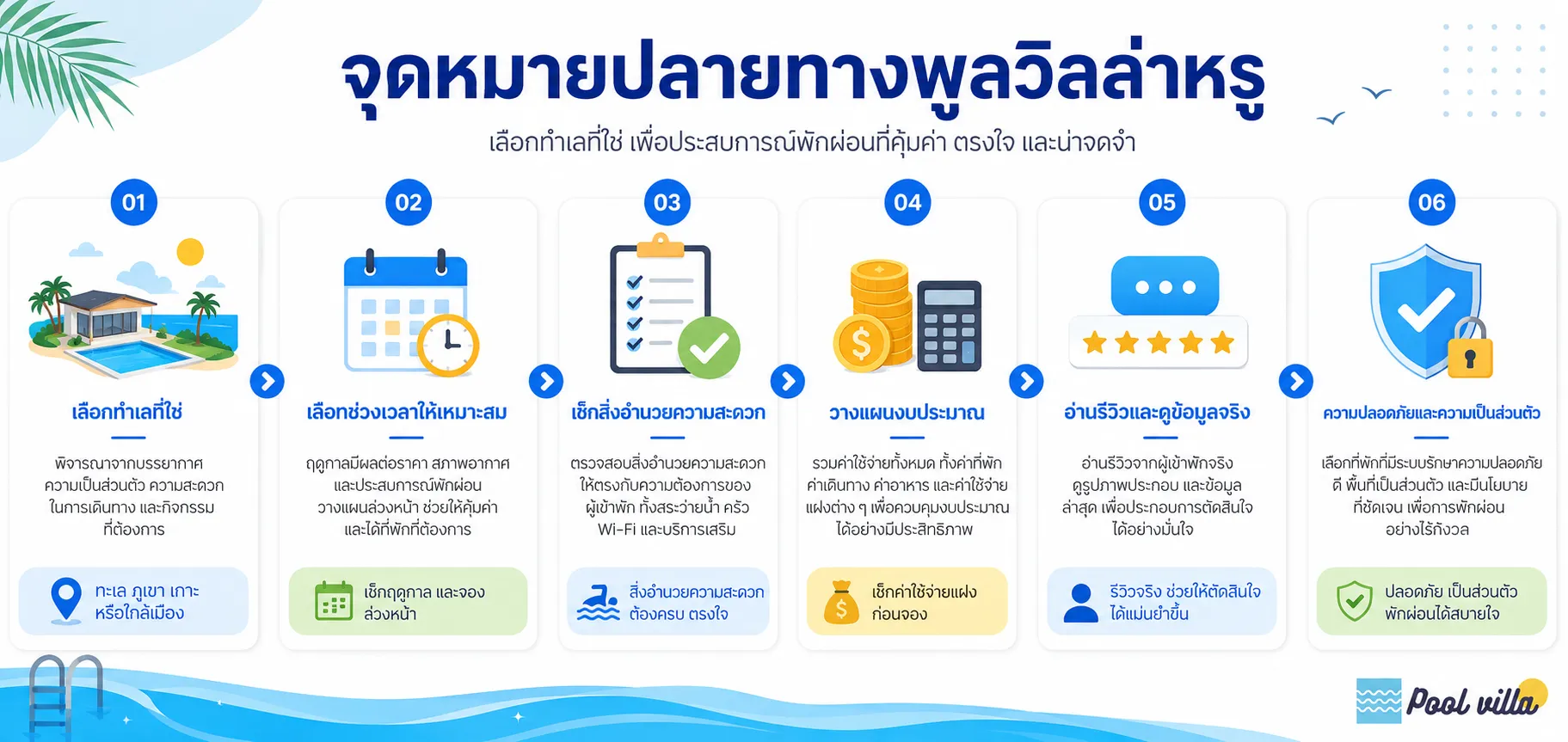 จุดหมายปลายทางพูลวิลล่าหรู

เลือกทำเลที่ใช่ เพื่อประสบการณ์พักผ่อนที่คุ้มค่า ตรงใจ และน่าจดจำ

01

เลือกทำเลที่ใช่

พิจารณาจากบรรยากาศ ความเป็นส่วนตัว ความสะดวก ในการเดินทาง และกิจกรรม ที่ต้องการ

ทะเล ภูเขา เกาะ หรือใกล้เมือง

02

เลือกช่วงเวลาให้เหมาะสม

ฤดูกาลมีผลต่อราคา สภาพอากาศ และประสบการณ์พักผ่อน วางแผนล่วงหน้า ช่วยให้คุ้มค่า และได้ที่พักที่ต้องการ

เช็กฤดูกาล และจอง ล่วงหน้า

03

เช็กสิ่งอำนวยความสะดวก

ตรวจสอบสิ่งอำนวยความสะดวก ให้ตรงกับความต้องการของ ผู้เข้าพัก ทั้งสระว่ายน้ำ ครัว Wi-Fi และบริการเสริม

สิ่งอำนวยความสะดวก ต้องครบ ตรงใจ

04

วางแผนงบประมาณ

รวมค่าใช้จ่ายทั้งหมด ทั้งค่าที่พัก ค่าเดินทาง ค่าอาหาร และค่าใช้จ่าย แฝงต่าง ๆ เพื่อควบคุมงบประมาณ ได้อย่างมีประสิทธิภาพ

เช็กค่าใช้จ่ายแฝง ก่อนจอง

05

อ่านรีวิวและดูข้อมูลจริง

อ่านรีวิวจากผู้เข้าพักจริง ดูรูปภาพประกอบ และข้อมูล ล่าสุด เพื่อประกอบการตัดสินใจ ได้อย่างมั่นใจ

รีวิวจริง ช่วยให้ตัดสินใจ ได้แม่นยำขึ้น

06

ความปลอดภัยและความเป็นส่วนตัว

เลือกที่พักที่มีระบบรักษาความปลอดภัย ดี พื้นที่เป็นส่วนตัว และมีนโยบาย ที่ชัดเจน เพื่อการพักผ่อน อย่างไร้กังวล

ปลอดภัย เป็นส่วนตัว พักผ่อนได้สบายใจ

Pool villa